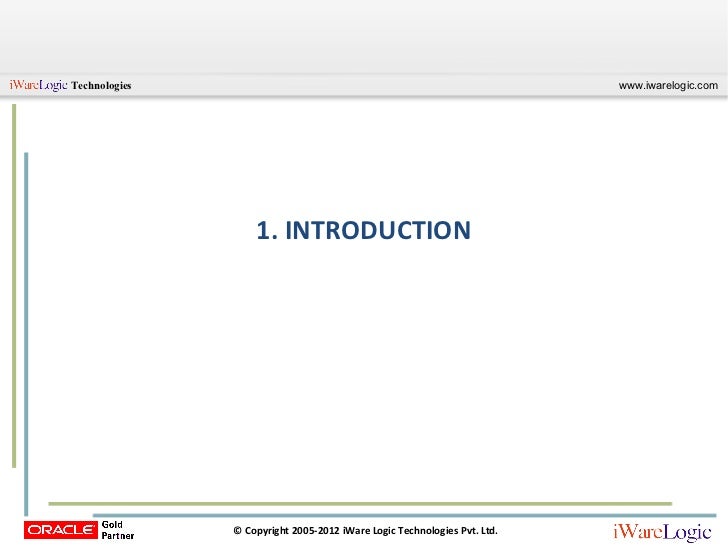 iWareLogic Technologies

www.iwarelogic.com

1. INTRODUCTION

ORACLE Gold Partner

© Copyright 2005-2012 iWare Logic Technologies Pvt. Ltd.

iWareLogic